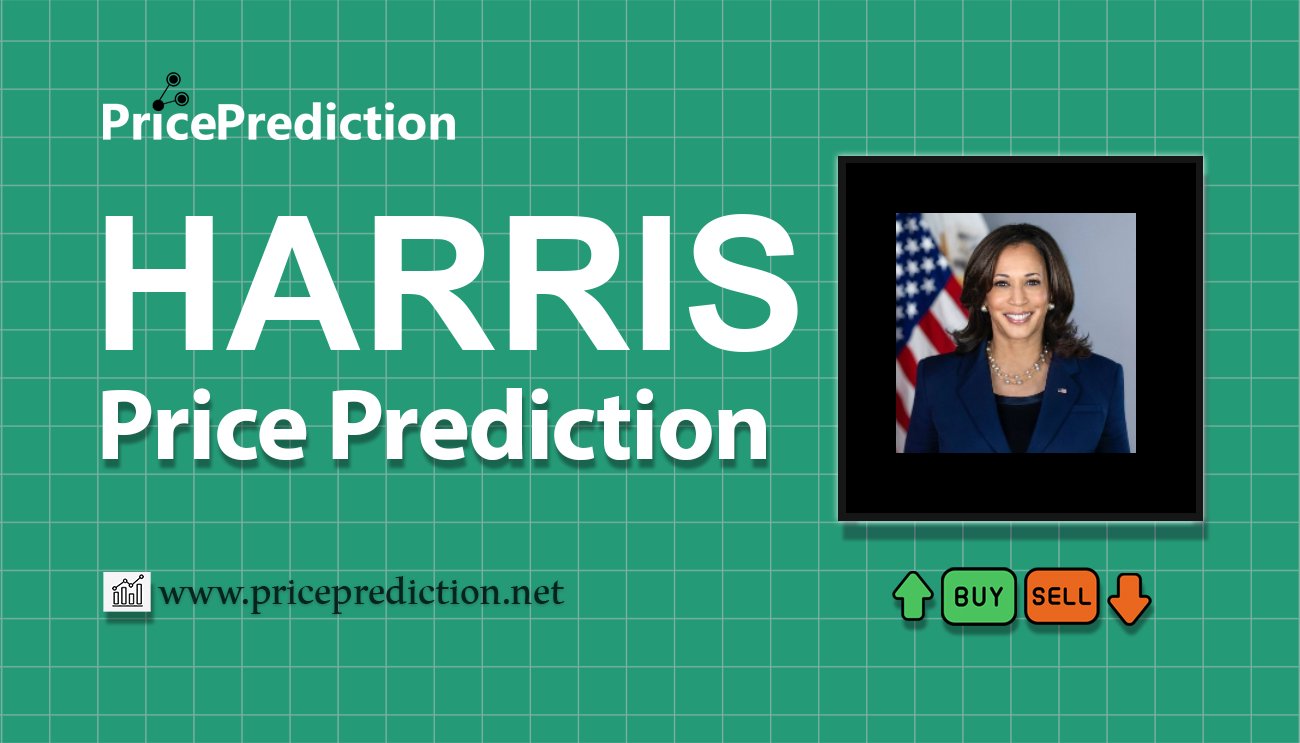 PricePrediction

HARRIS
Price Prediction

www.priceprediction.net

BUY SELL